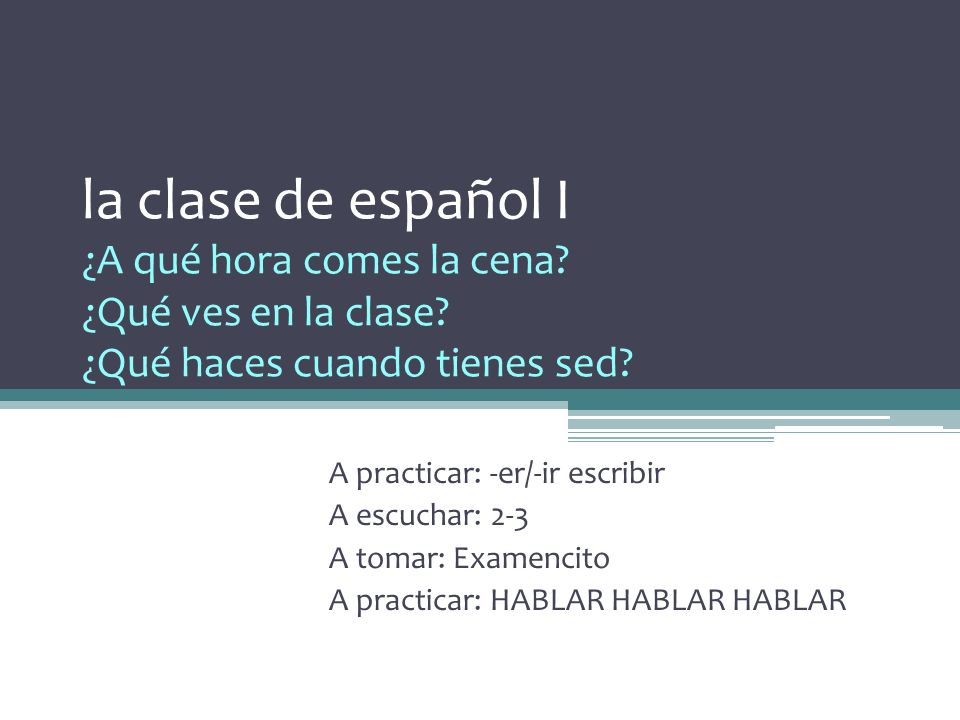 la clase de español I
¿A qué hora comes la cena?
¿Qué ves en la clase?
¿Qué haces cuando tienes sed?

A practicar: -er/-ir escribir
A escuchar: 2-3
A tomar: Examencito
A practicar: HABLAR HABLAR HABLAR